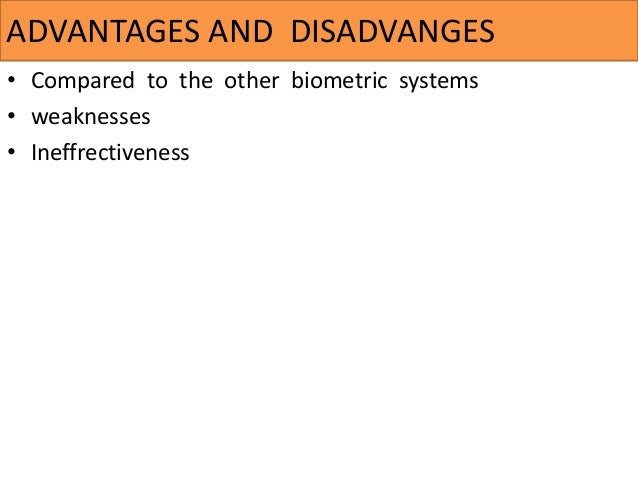 ADVANTAGES AND DISADVANGES

• Compared to the other biometric systems
• weaknesses
• Ineffrectiveness